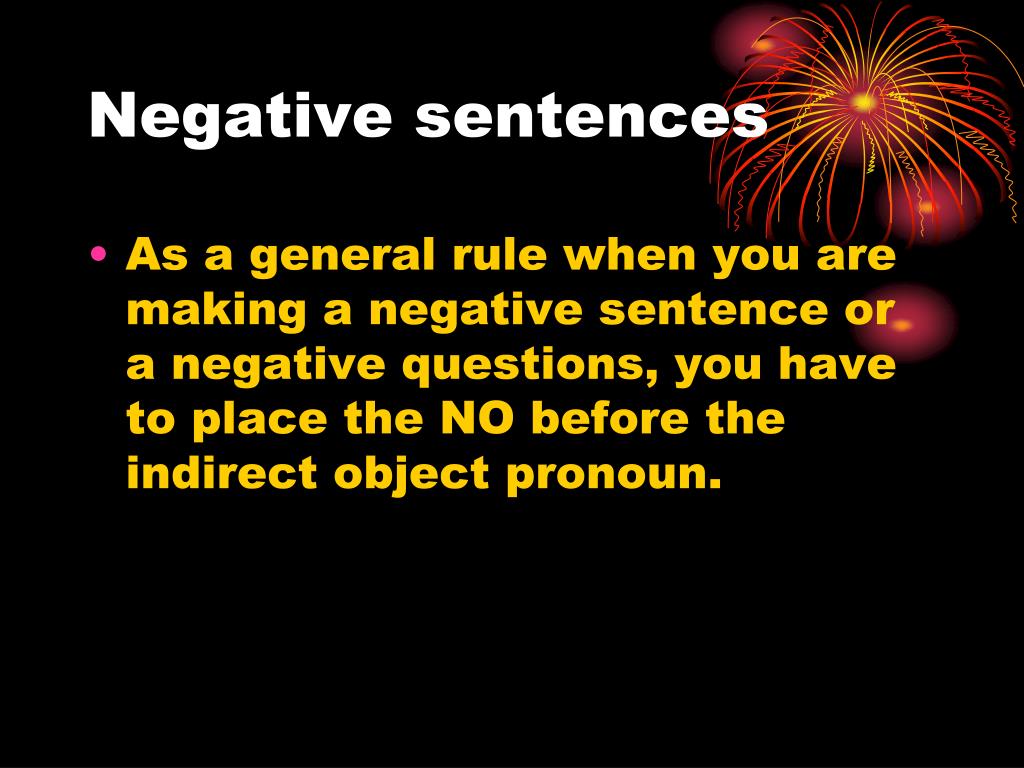 Negative sentences

• As a general rule when you are making a negative sentence or a negative questions, you have to place the NO before the indirect object pronoun.